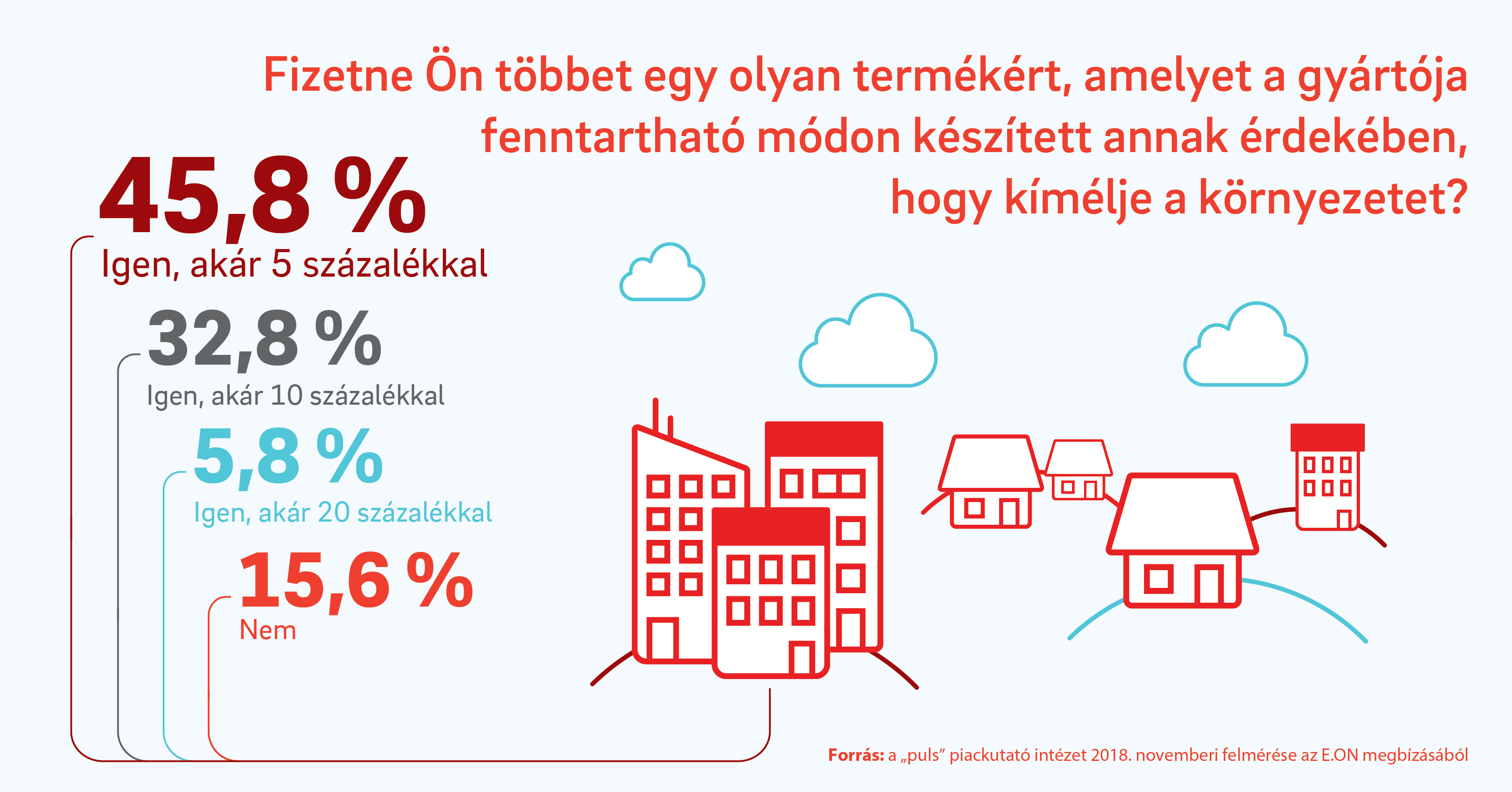 Fizetne Ön többet egy olyan termékért, amelyet a gyártója fenntartható módon készített annak érdekében, hogy kímélje a környezetet?

45,8 %
Igen, akár 5 százalékkal

32,8 %
Igen, akár 10 százalékkal

5,8 %
Igen, akár 20 százalékkal

15,6 %
Nem

Forrás: a „puls” piackutató intézet 2018. novemberi felmérése az E.ON megbízásából